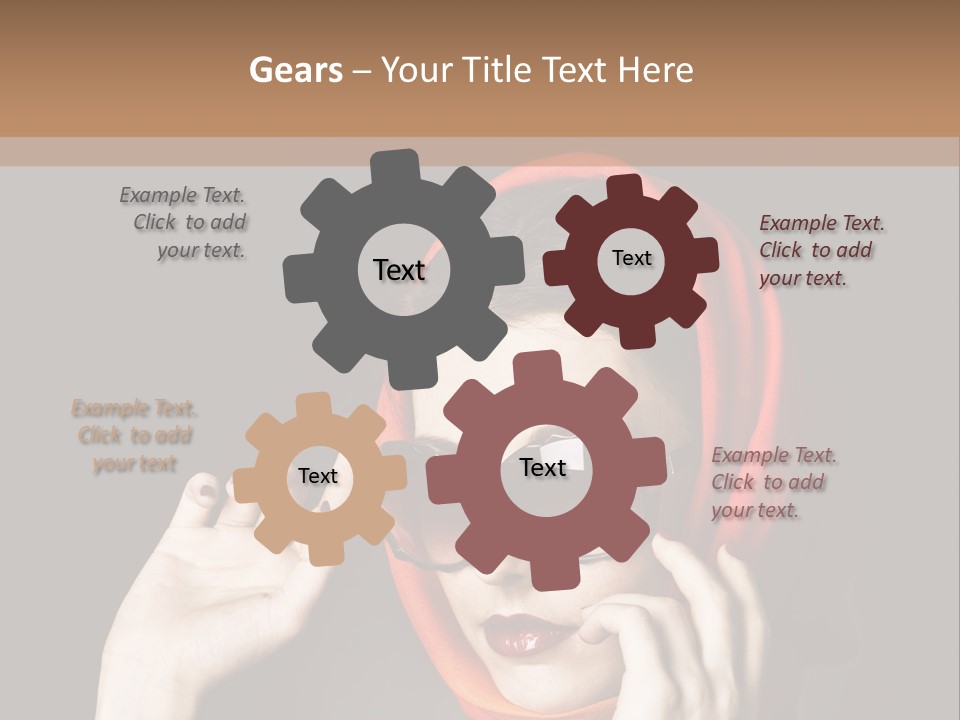 Gears – Your Title Text Here

Example Text. Click to add your text.

Text

Text

Example Text. Click to add your text.

Example Text. Click to add your text

Text

Text

Example Text. Click to add your text.